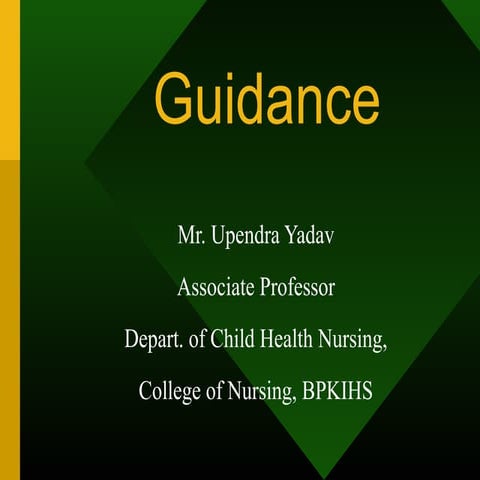 Guidance

Mr. Upendra Yadav

Associate Professor

Depart. of Child Health Nursing,

College of Nursing, BPKIHS